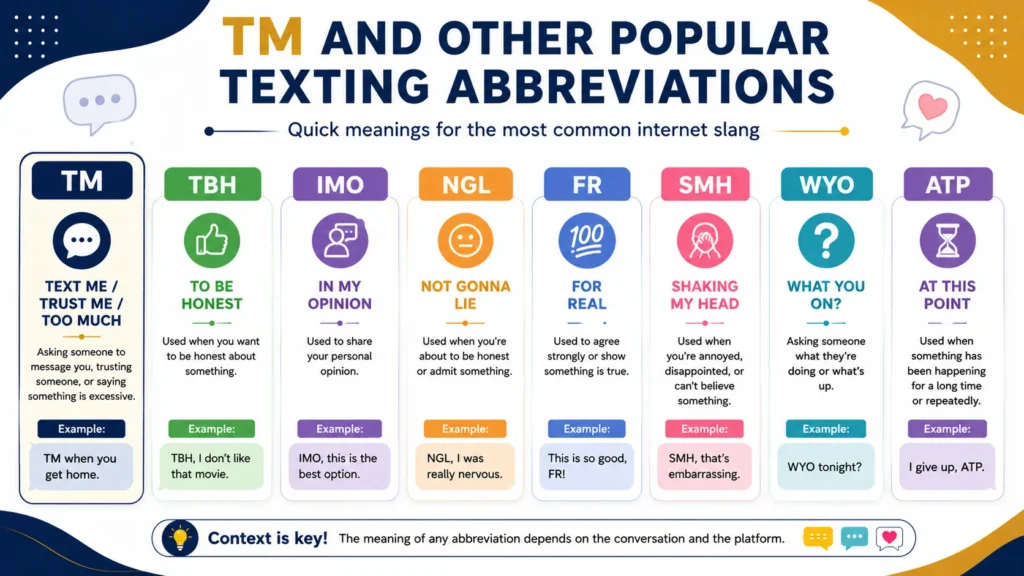 TM AND OTHER POPULAR TEXTING ABBREVIATIONS

Quick meanings for the most common internet slang

TM
TEXT ME / TRUST ME / TOO MUCH
Asking someone to message you, trusting someone, or saying something is excessive.
Example:
TM when you get home.

TBH
TO BE HONEST
Used when you want to be honest about something.
Example:
TBH, I don't like that movie.

IMO
IN MY OPINION
Used to share your personal opinion.
Example:
IMO, this is the best option.

NGL
NOT GONNA LIE
Used when you're about to be honest or admit something.
Example:
NGL, I was really nervous.

FR
100
FOR REAL
Used to agree strongly or show something is true.
Example:
This is so good, FR!

SMH
SHAKING MY HEAD
Used when you're annoyed, disappointed, or can't believe something.
Example:
SMH, that's embarrassing.

WYO
WHAT YOU ON?
Asking someone what they're doing or what's up.
Example:
WYO tonight?

ATP
AT THIS POINT
Used when something has been happening for a long time or repeatedly.
Example:
I give up, ATP.

Context is key! The meaning of any abbreviation depends on the conversation and the platform.